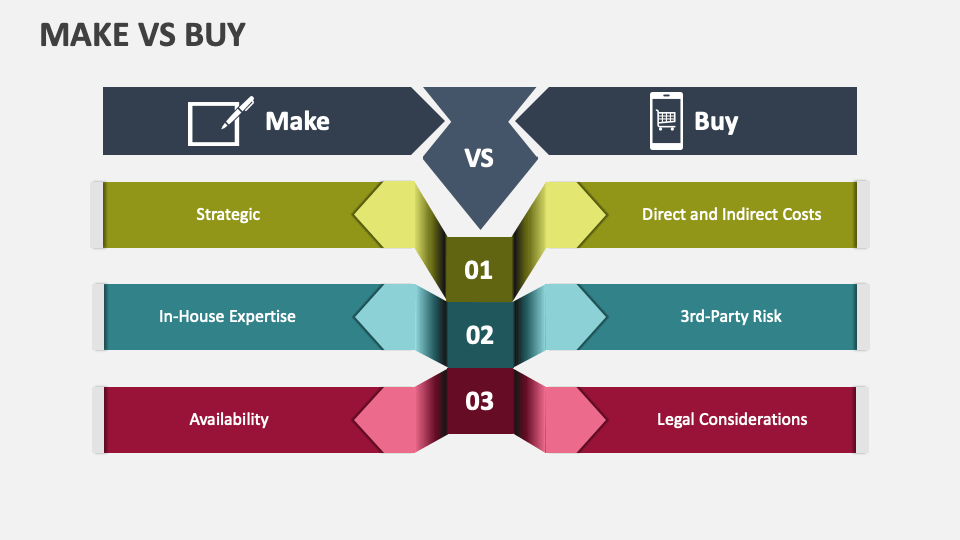 MAKE VS BUY

Make

VS

Buy

Strategic

01

Direct and Indirect Costs

In-House Expertise

02

3rd-Party Risk

Availability

03

Legal Considerations